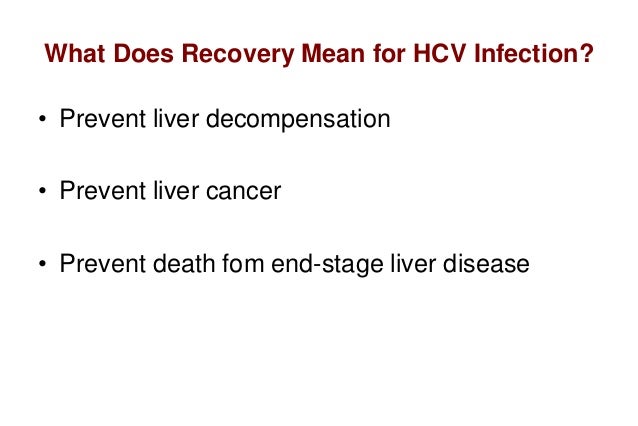 What Does Recovery Mean for HCV Infection?

• Prevent liver decompensation

• Prevent liver cancer

• Prevent death fom end-stage liver disease